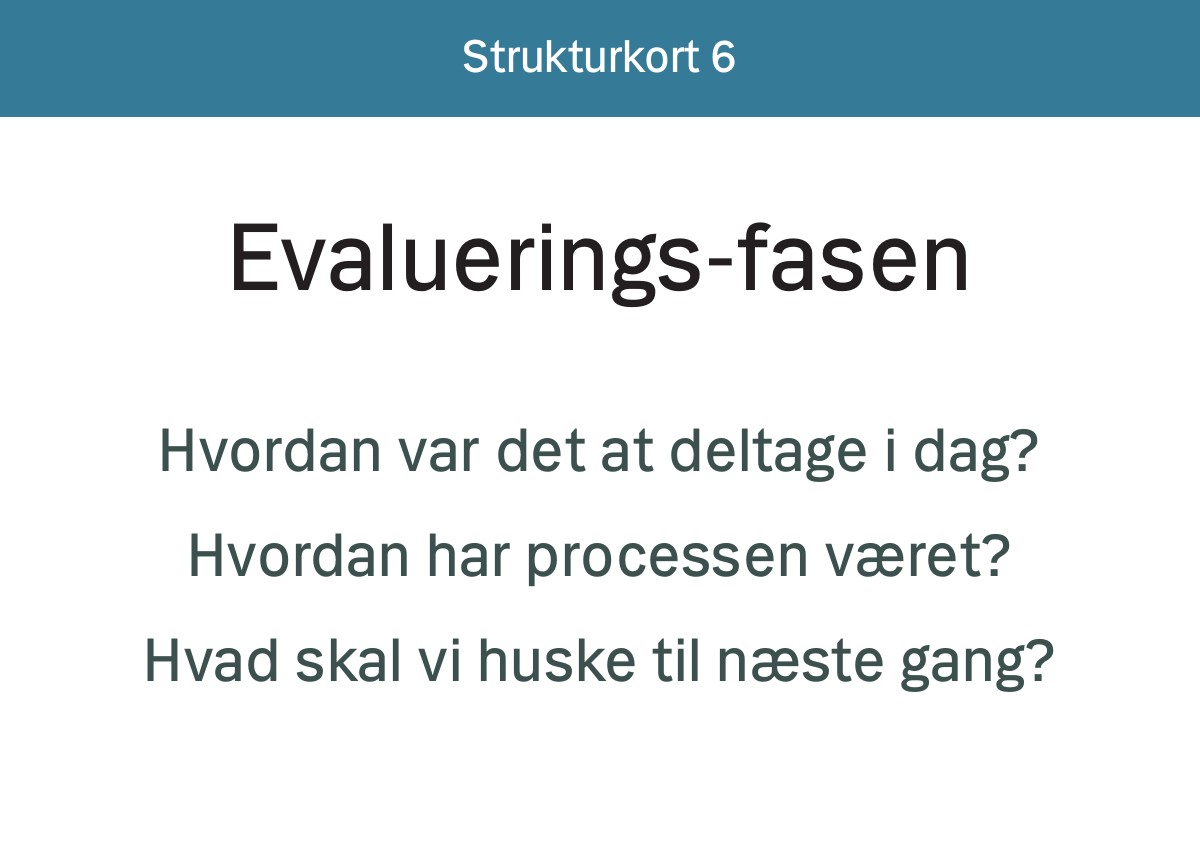 Strukturkort 6

Evaluerings-fasen

Hvordan var det at deltage i dag?

Hvordan har processen været?

Hvad skal vi huske til næste gang?